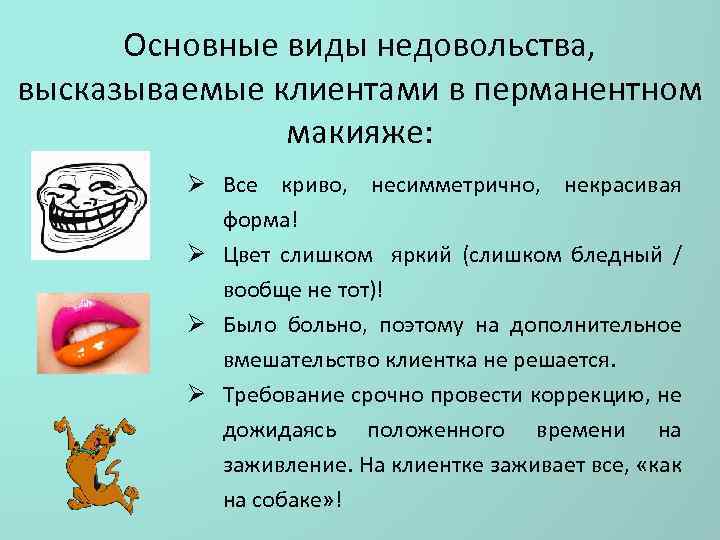 Основные виды недовольства, высказываемые клиентами в перманентном макияже:

➢ Все криво, несимметрично, некрасивая форма!

➢ Цвет слишком яркий (слишком бледный / вообще не тот)!

➢ Было больно, поэтому на дополнительное вмешательство клиентка не решается.

➢ Требование срочно провести коррекцию, не дожидаясь положенного времени на заживление. На клиентке заживает все, «как на собаке»!